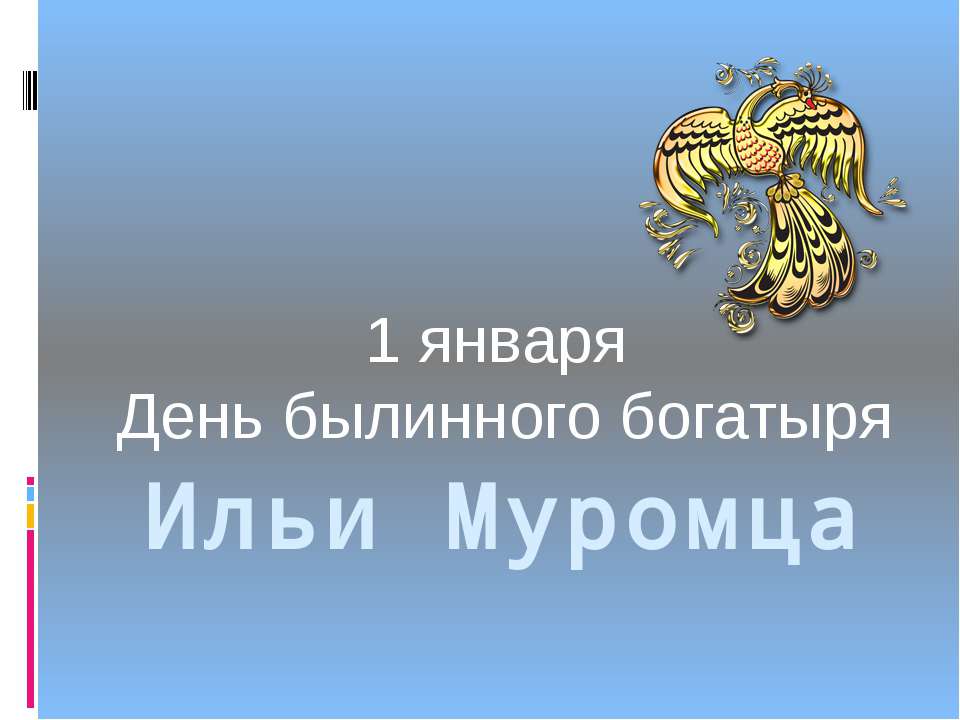 1 января
День былинного богатыря
Ильи Муромца